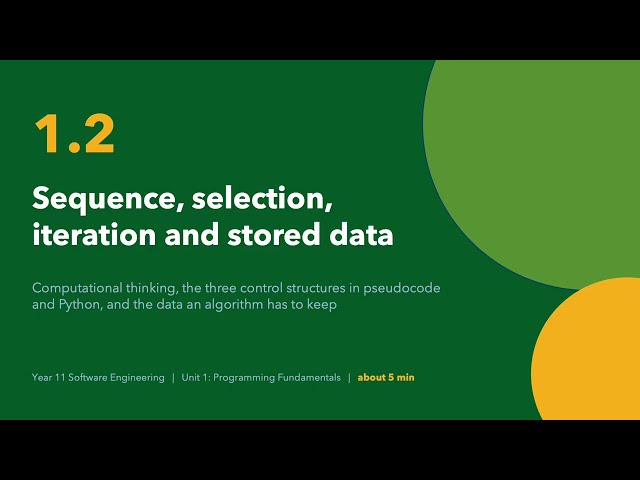 1.2

Sequence, selection, iteration and stored data

Computational thinking, the three control structures in pseudocode and Python, and the data an algorithm has to keep

Year 11 Software Engineering | Unit 1: Programming Fundamentals | about 5 min